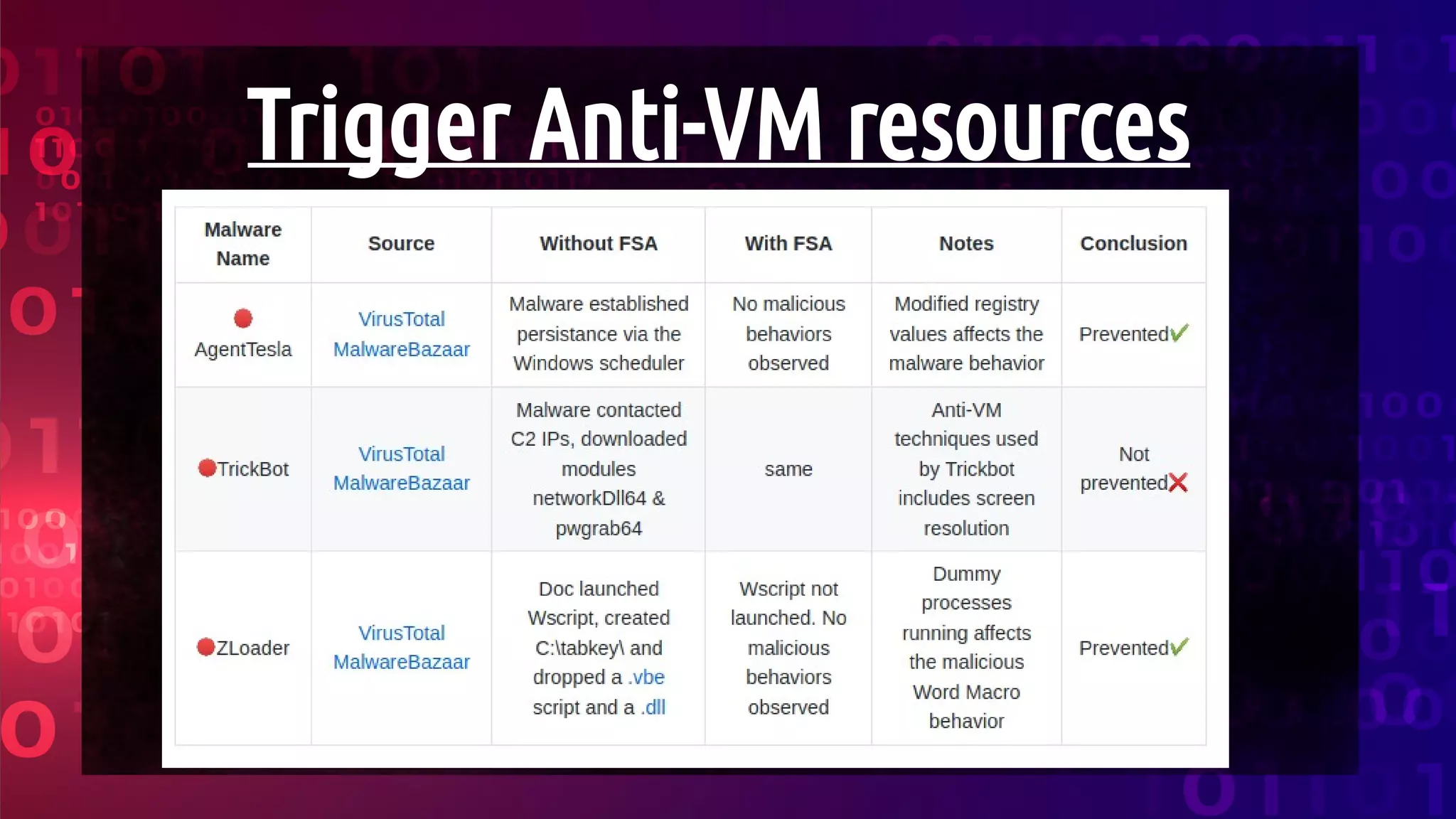 Trigger Anti-VM resources

| Malware Name | Source | Without FSA | With FSA | Notes | Conclusion |
|---|---|---|---|---|---|
| AgentTesla | VirusTotal MalwareBazaar | Malware established persistance via the Windows scheduler | No malicious behaviors observed | Modified registry values affects the malware behavior | Prevented✓ |
| TrickBot | VirusTotal MalwareBazaar | Malware contacted C2 IPs, downloaded modules networkDll64 & pwgrab64 | same | Anti-VM techniques used by Trickbot includes screen resolution | Not prevented✗ |
| ZLoader | VirusTotal MalwareBazaar | Doc launched Wscript, created C:\tabkey\ and dropped a .vbe script and a .dll | Wscript not launched. No malicious behaviors observed | Dummy processes running affects the malicious Word Macro behavior | Prevented✓ |